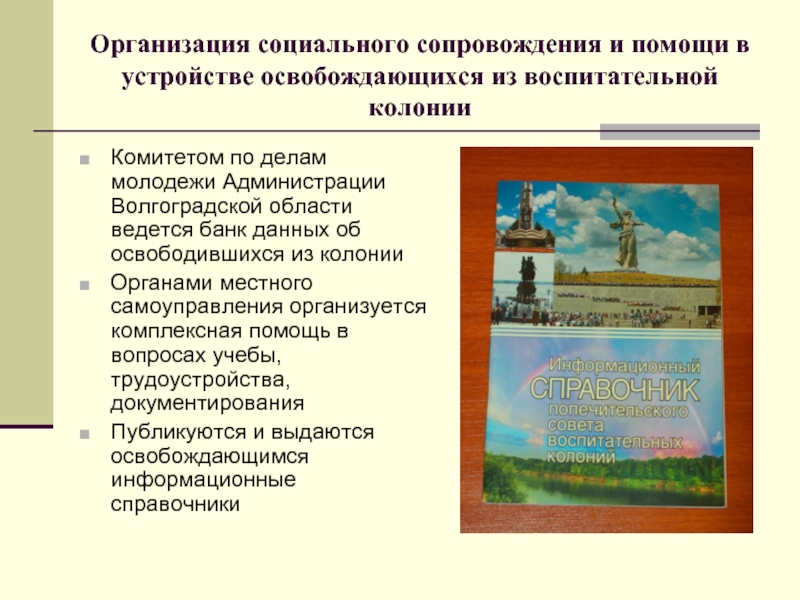 Организация социального сопровождения и помощи в устройстве освобождающихся из воспитательной колонии

Комитетом по делам молодежи Администрации Волгоградской области ведется банк данных об освободившихся из колонии

Органами местного самоуправления организуется комплексная помощь в вопросах учебы, трудоустройства, документирования

Публикуются и выдаются освобождающимся информационные справочники

Информационный СПРАВОЧНИК попечительского совета воспитательных колоний